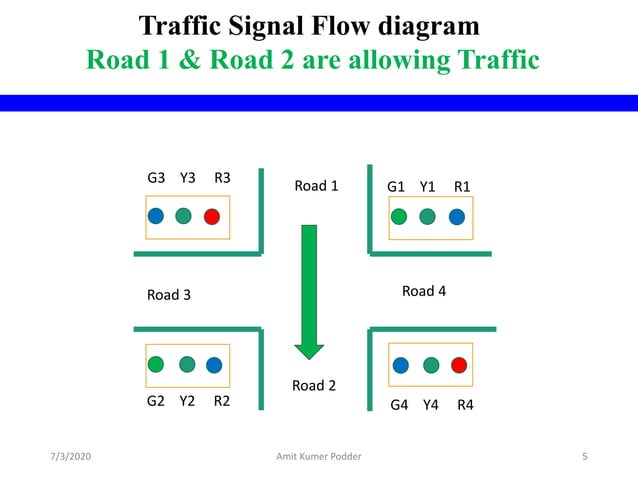 Traffic Signal Flow diagram
Road 1 & Road 2 are allowing Traffic

G3 Y3 R3

Road 1

G1 Y1 R1

Road 3

Road 4

G2 Y2 R2

Road 2

G4 Y4 R4

7/3/2020

Amit Kumer Podder

5